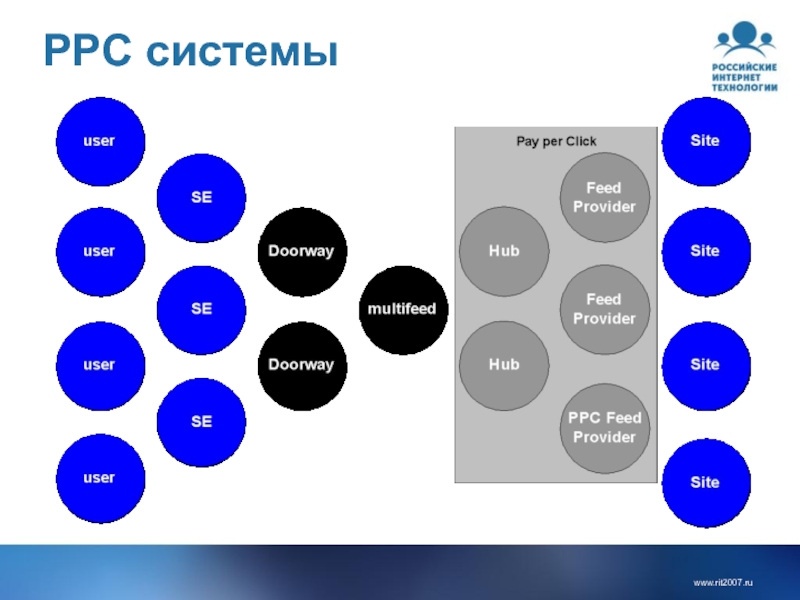 PPC системы

РОССИЙСКИЕ ИНТЕРНЕТ ТЕХНОЛОГИИ

user

user

user

user

SE

SE

SE

Doorway

Doorway

multifeed

Pay per Click

Hub

Hub

Feed Provider

Feed Provider

PPC Feed Provider

Site

Site

Site

Site

www.rit2007.ru